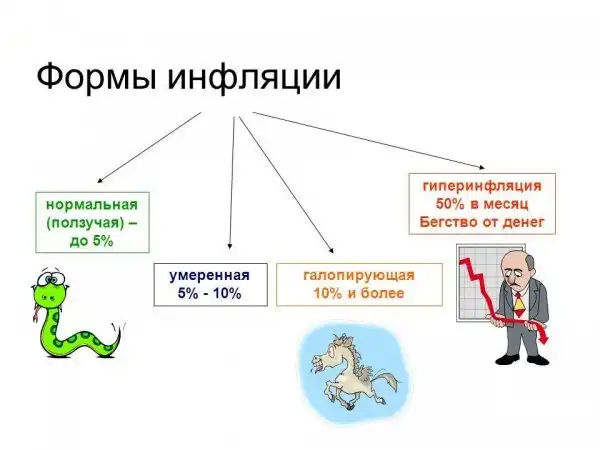 Формы инфляции

нормальная (ползучая) – до 5%

умеренная 5% - 10%

галопирующая 10% и более

гиперинфляция 50% в месяц Бегство от денег